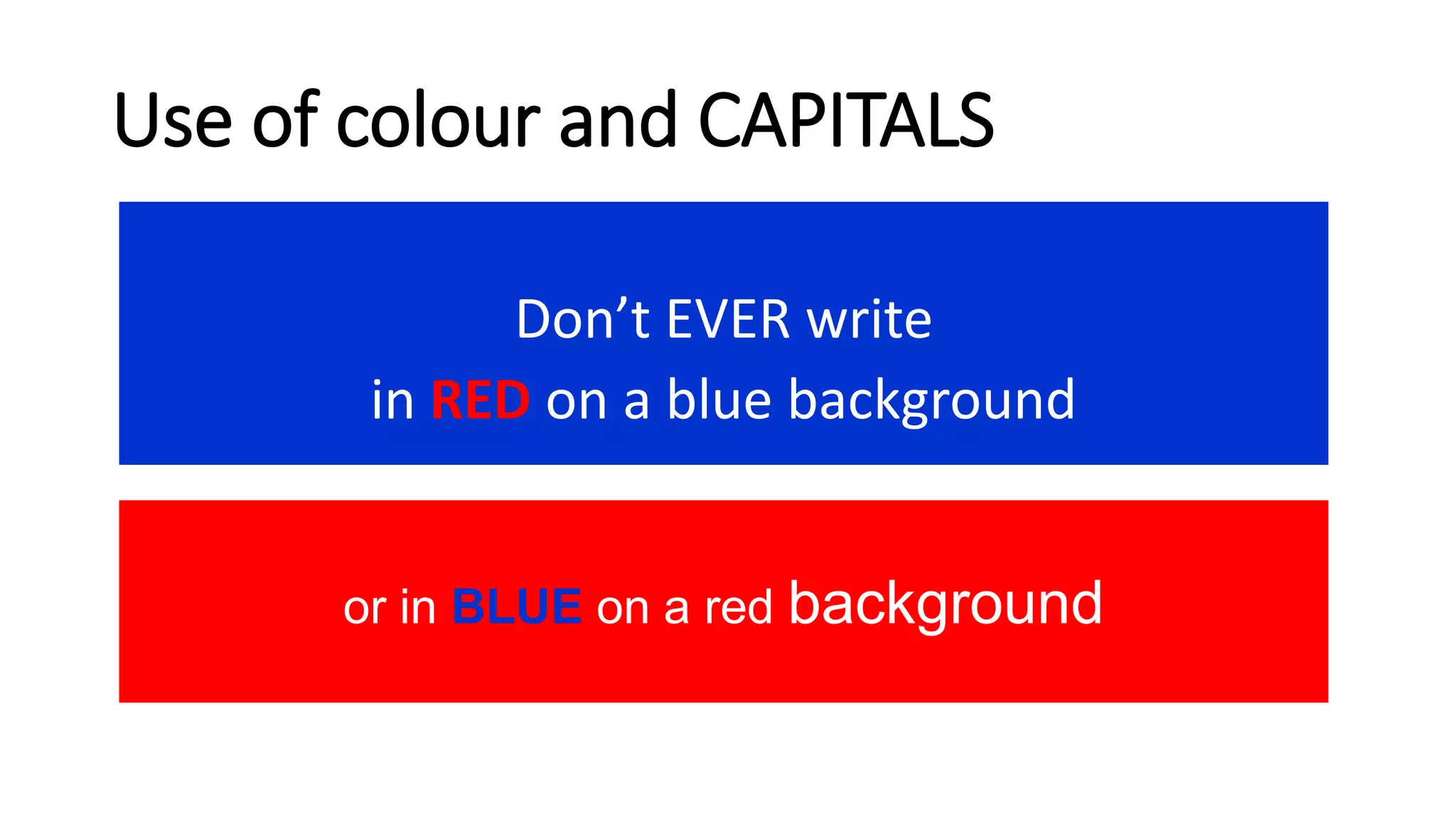 Use of colour and CAPITALS

Don’t EVER write
in RED on a blue background

or in BLUE on a red background